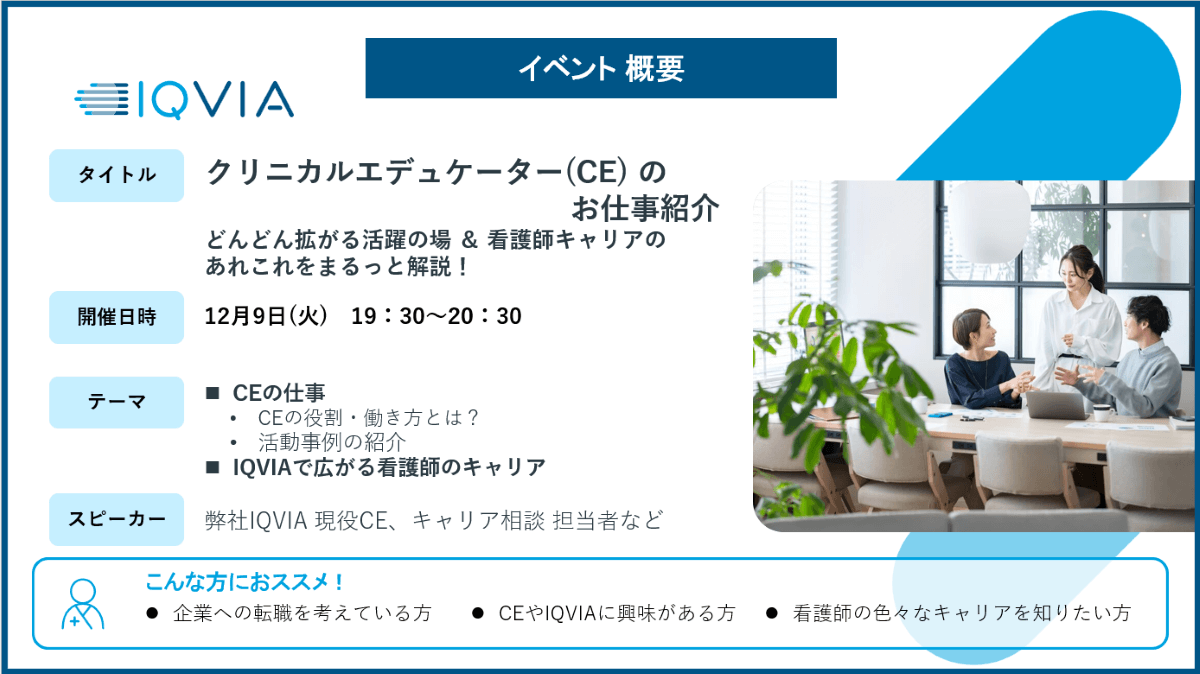 イベント 概要

IQVIA

タイトル

クリニカルエデュケーター(CE) の お仕事紹介

どんどん拡がる活躍の場 & 看護師キャリアの あれこれをまるっと解説！

開催日時

12月9日(火) 19：30～20：30

テーマ

■ CEの仕事
• CEの役割・働き方とは？
• 活動事例の紹介
■ IQVIAで広がる看護師のキャリア

スピーカー

弊社IQVIA 現役CE、キャリア相談 担当者など

こんな方におススメ！

● 企業への転職を考えている方 ● CEやIQVIAに興味がある方 ● 看護師の色々なキャリアを知りたい方